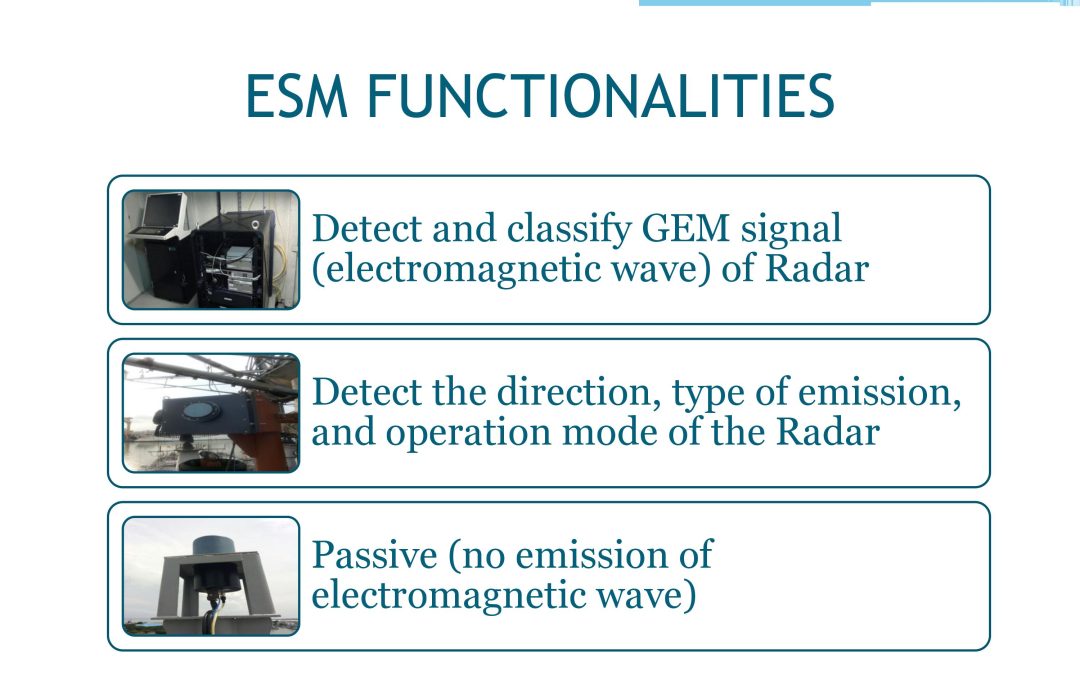 ESM FUNCTIONALITIES

Detect and classify GEM signal (electromagnetic wave) of Radar

Detect the direction, type of emission, and operation mode of the Radar

Passive (no emission of electromagnetic wave)